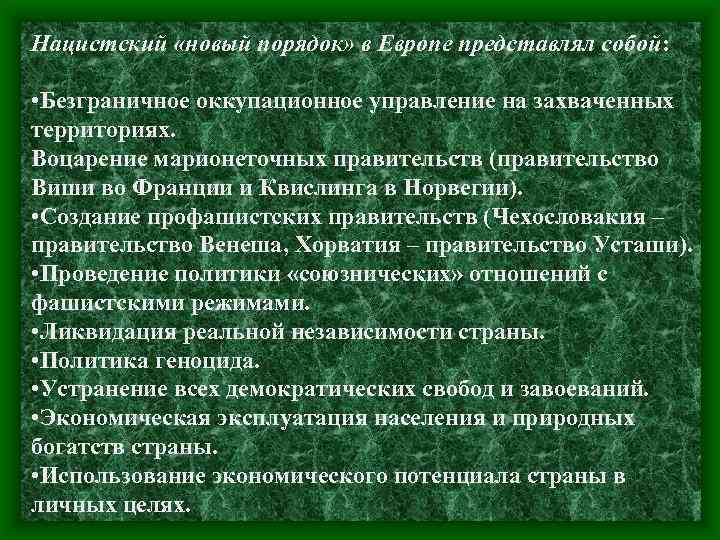 Нацистский «новый порядок» в Европе представлял собой:

•Безграничное оккупационное управление на захваченных территориях.
Воцарение марионеточных правительств (правительство Виши во Франции и Квислинга в Норвегии).
•Создание профашистских правительств (Чехословакия – правительство Венеша, Хорватия – правительство Усташи).
•Проведение политики «союзнических» отношений с фашистскими режимами.
•Ликвидация реальной независимости страны.
•Политика геноцида.
•Устранение всех демократических свобод и завоеваний.
•Экономическая эксплуатация населения и природных богатств страны.
•Использование экономического потенциала страны в личных целях.